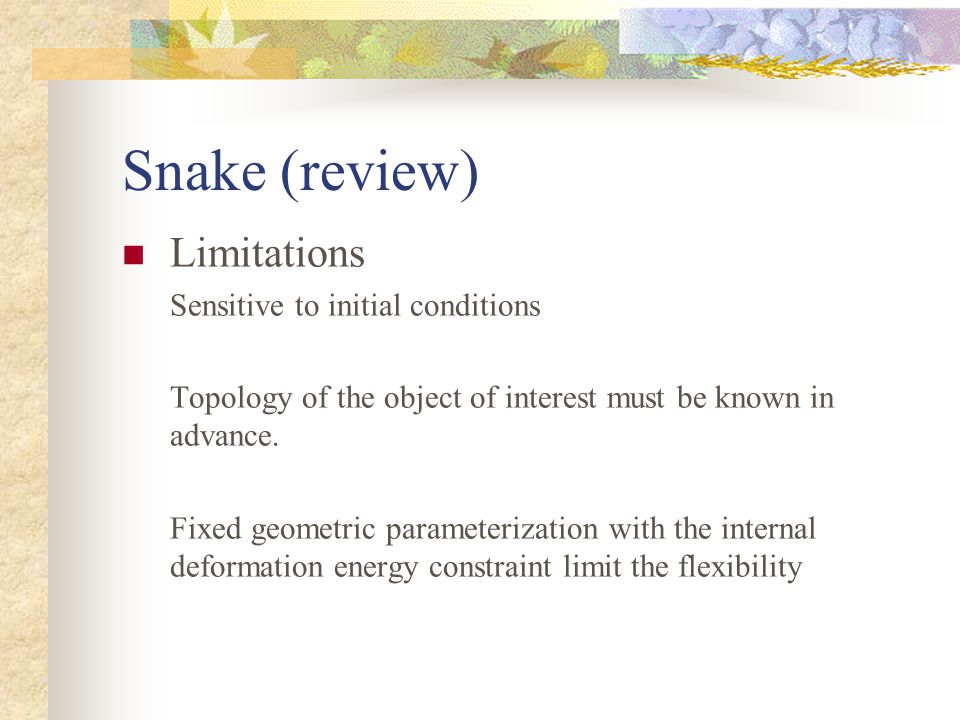 Snake (review)

Limitations

Sensitive to initial conditions

Topology of the object of interest must be known in advance.

Fixed geometric parameterization with the internal deformation energy constraint limit the flexibility